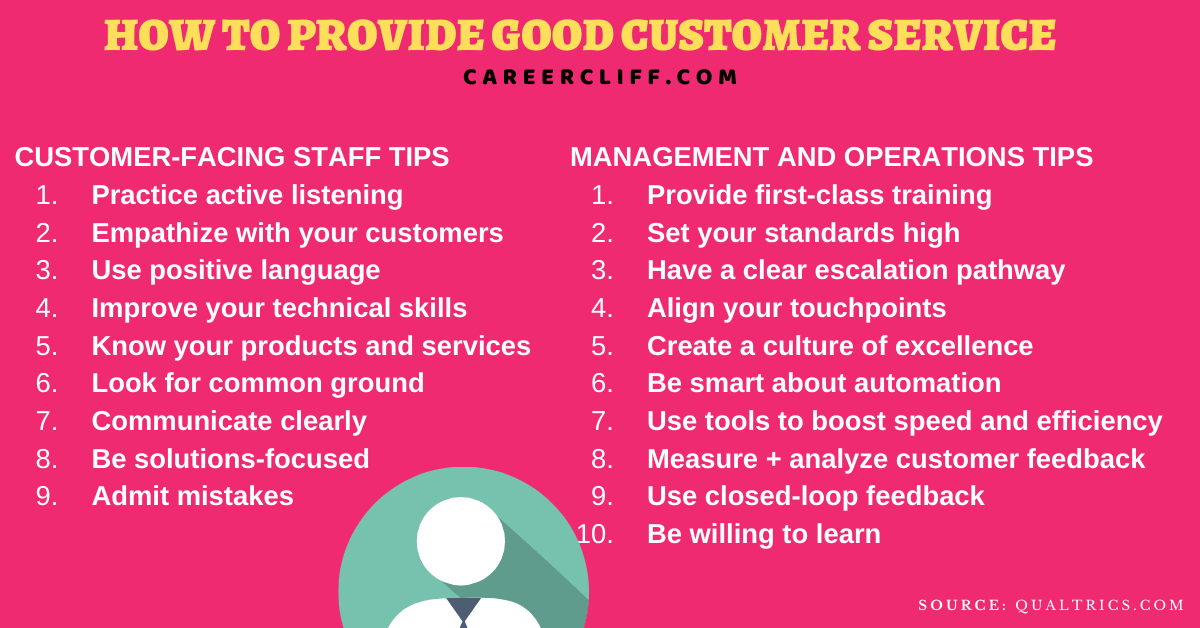 HOW TO PROVIDE GOOD CUSTOMER SERVICE

CAREERCLIFF.COM

CUSTOMER-FACING STAFF TIPS

1. Practice active listening
2. Empathize with your customers
3. Use positive language
4. Improve your technical skills
5. Know your products and services
6. Look for common ground
7. Communicate clearly
8. Be solutions-focused
9. Admit mistakes

MANAGEMENT AND OPERATIONS TIPS

1. Provide first-class training
2. Set your standards high
3. Have a clear escalation pathway
4. Align your touchpoints
5. Create a culture of excellence
6. Be smart about automation
7. Use tools to boost speed and efficiency
8. Measure + analyze customer feedback
9. Use closed-loop feedback
10. Be willing to learn

SOURCE: QUALTRICS.COM